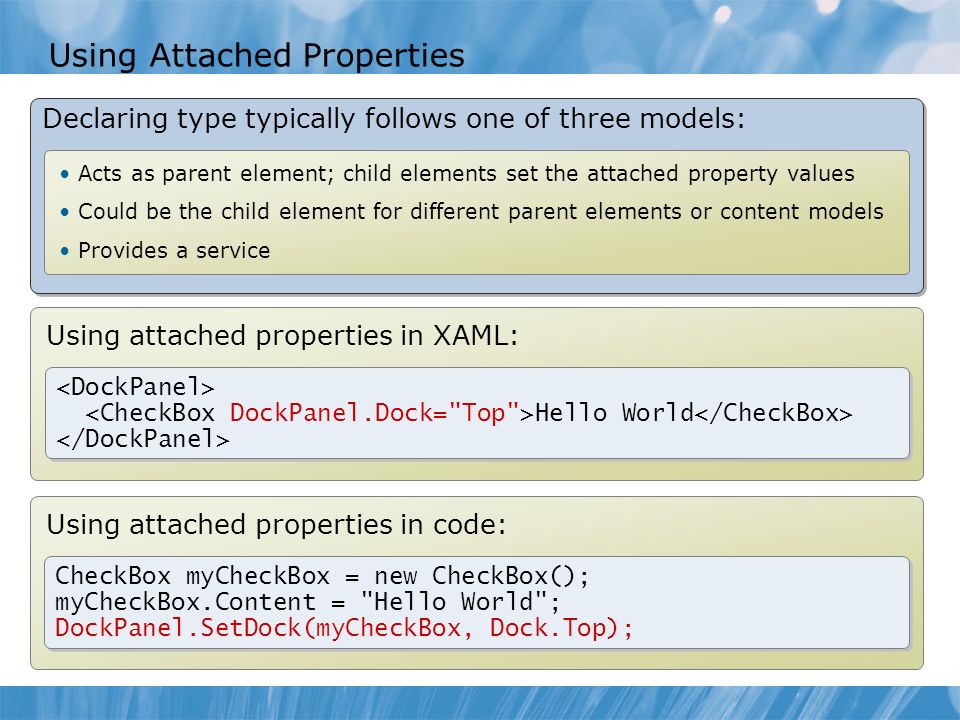 Using Attached Properties

Declaring type typically follows one of three models:

• Acts as parent element; child elements set the attached property values
• Could be the child element for different parent elements or content models
• Provides a service

Using attached properties in XAML:

<DockPanel>
  <CheckBox DockPanel.Dock="Top">Hello World</CheckBox>
</DockPanel>

Using attached properties in code:

CheckBox myCheckBox = new CheckBox();
myCheckBox.Content = "Hello World";
DockPanel.SetDock(myCheckBox, Dock.Top);